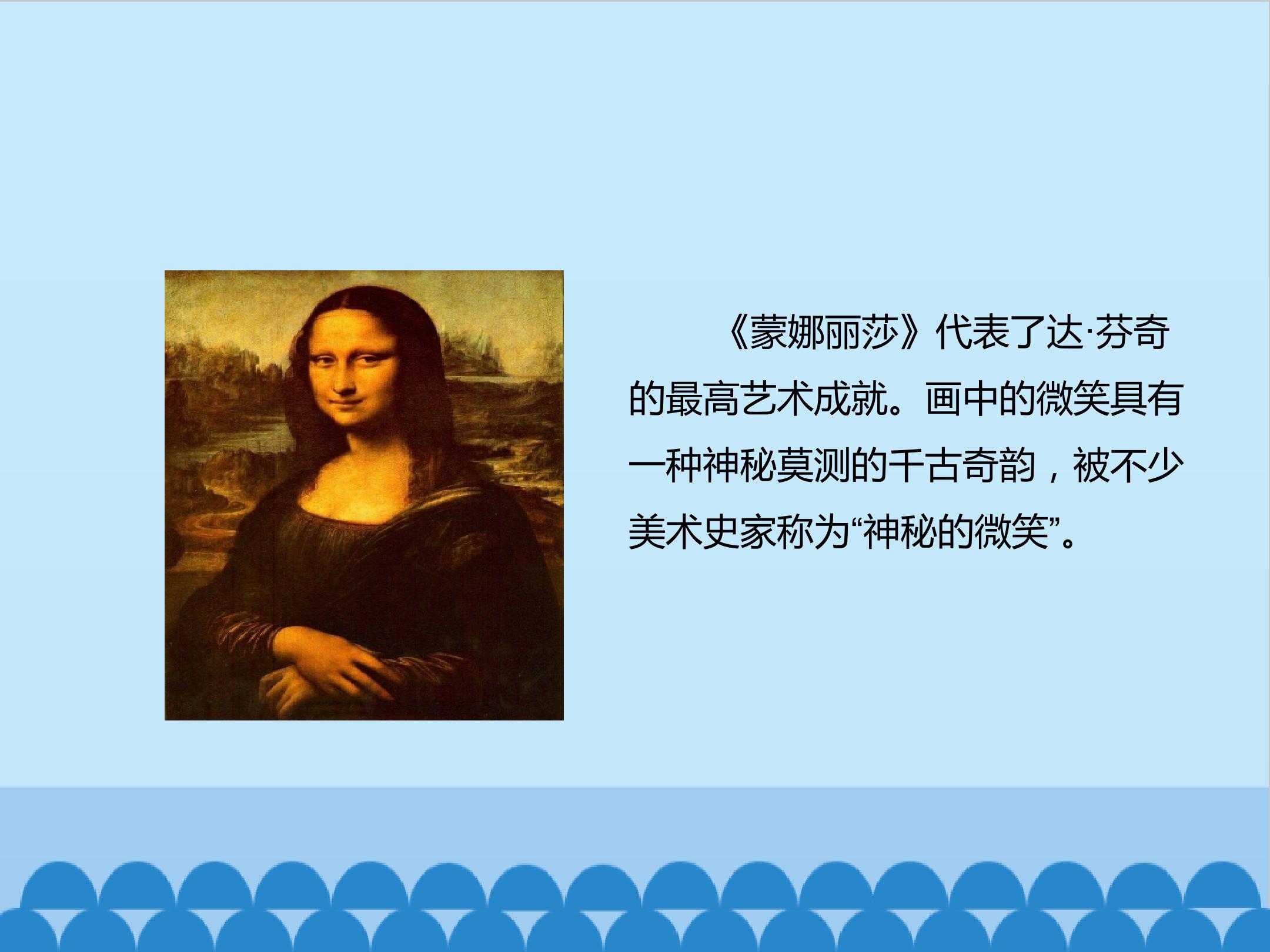 《蒙娜丽莎》代表了达·芬奇的最高艺术成就。画中的微笑具有一种神秘莫测的千古奇韵，被不少美术史家称为“神秘的微笑”。